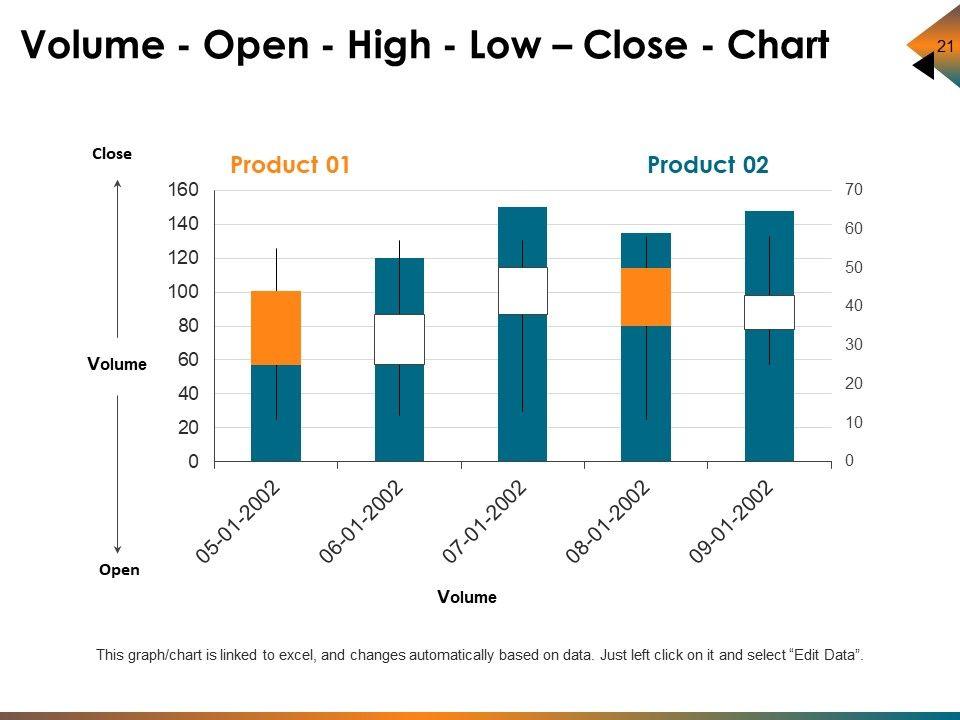 Volume - Open - High - Low – Close - Chart

21

Close

Volume

Open

Product 01

Product 02

160
140
120
100
80
60
40
20
0

70
60
50
40
30
20
10
0

05-01-2002
06-01-2002
07-01-2002
08-01-2002
09-01-2002

Volume

This graph/chart is linked to excel, and changes automatically based on data. Just left click on it and select “Edit Data”.